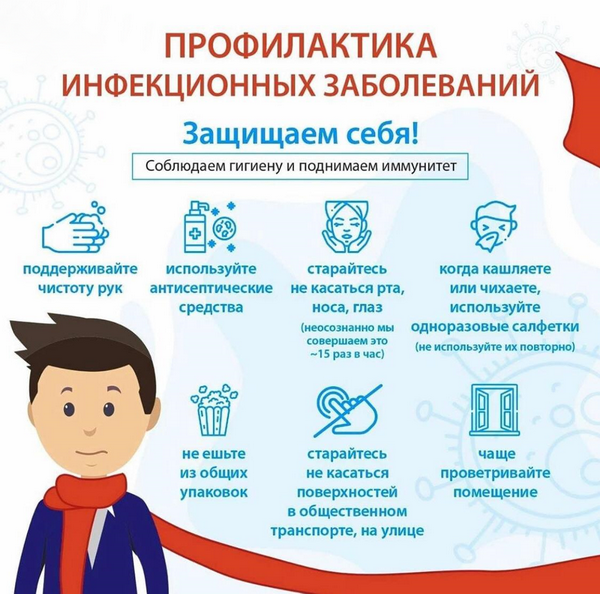 ПРОФИЛАКТИКА
ИНФЕКЦИОННЫХ ЗАБОЛЕВАНИЙ

Защищаем себя!

Соблюдаем гигиену и поднимаем иммунитет

поддерживайте чистоту рук

используйте антисептические средства

старайтесь не касаться рта, носа, глаз
(неосознанно мы совершаем это ~15 раз в час)

когда кашляете или чихаете, используйте одноразовые салфетки
(не используйте их повторно)

не ешьте из общих упаковок

старайтесь не касаться поверхностей в общественном транспорте, на улице

чаще проветривайте помещение